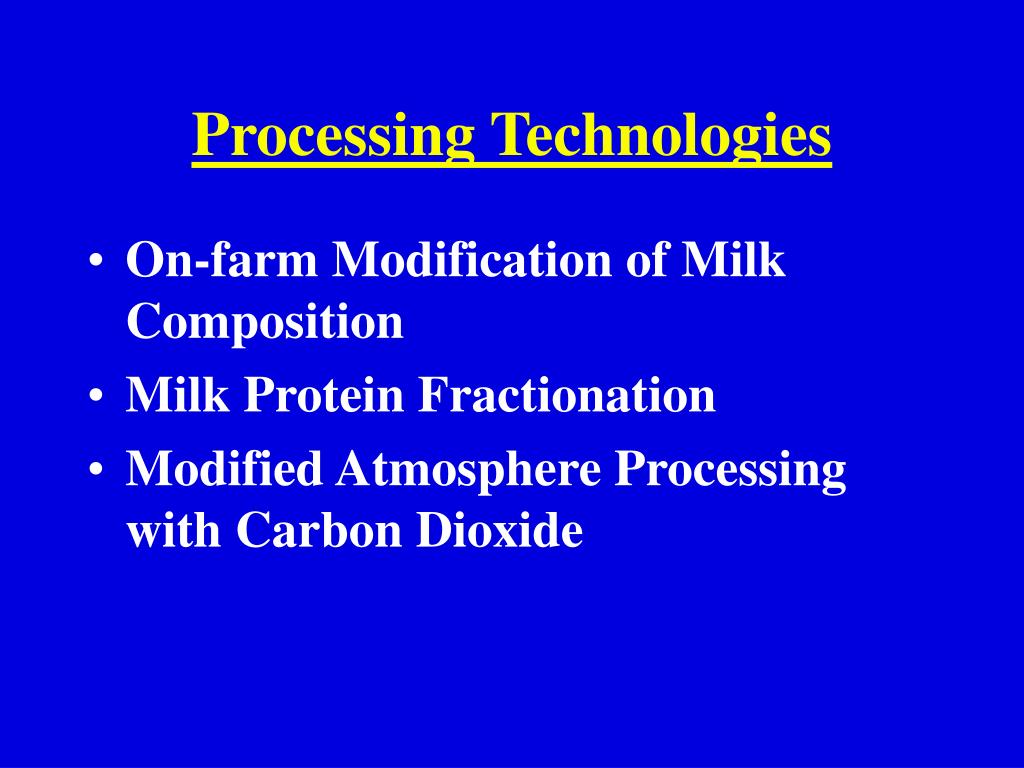 Processing Technologies

• On-farm Modification of Milk Composition
• Milk Protein Fractionation
• Modified Atmosphere Processing with Carbon Dioxide